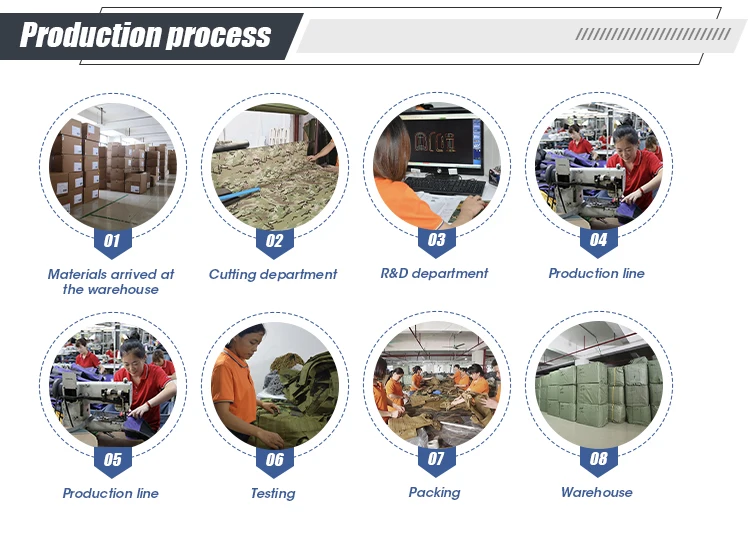 Production process

01
Materials arrived at the warehouse

02
Cutting department

03
R&D department

04
Production line

05
Production line

06
Testing

07
Packing

08
Warehouse